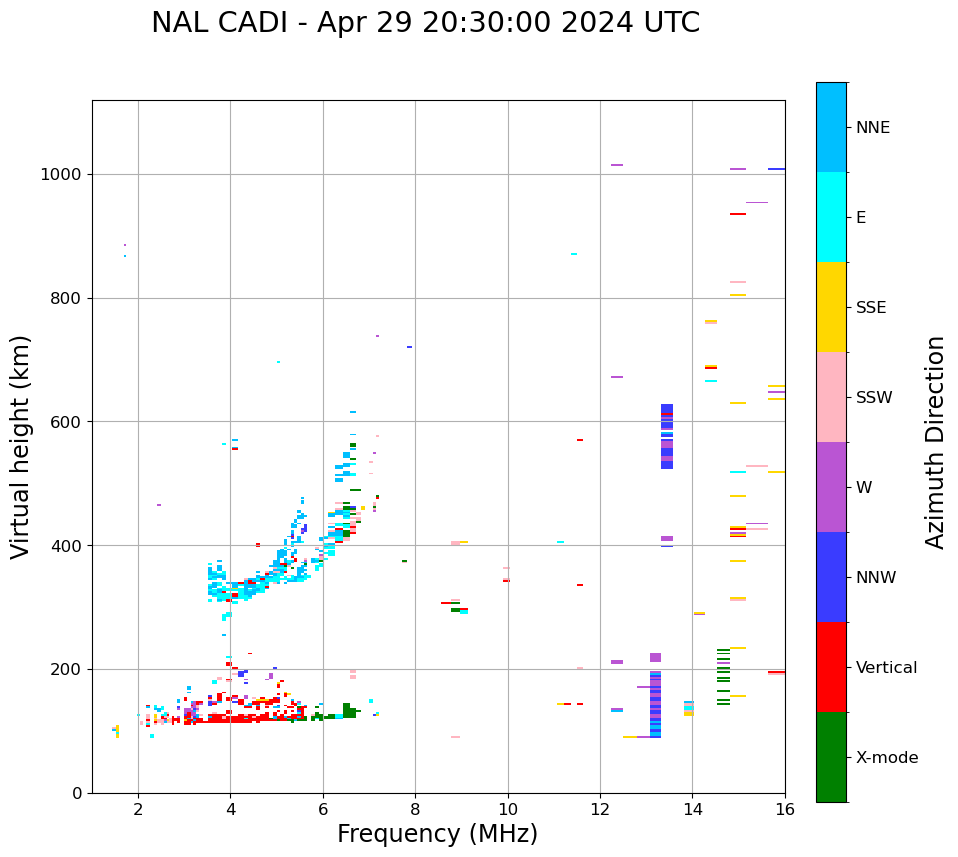 NAL CADI - Apr 29 20:30:00 2024 UTC

Virtual height (km)

1000
800
600
400
200
0

2
4
6
8
10
12
14
16

Frequency (MHz)

NNE
E
SSE
SSW
W
NNW
Vertical
X-mode

Azimuth Direction